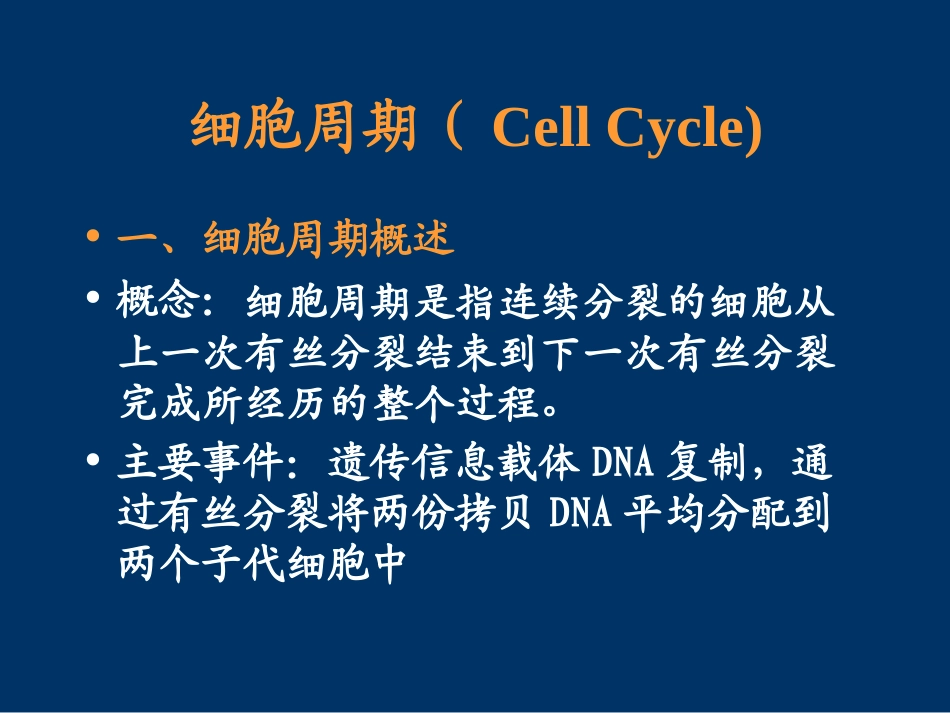 细胞周期（ Cell Cycle)

• 一、细胞周期概述
• 概念：细胞周期是指连续分裂的细胞从上一次有丝分裂结束到下一次有丝分裂完成所经历的整个过程。
• 主要事件：遗传信息载体 DNA 复制，通过有丝分裂将两份拷贝 DNA 平均分配到两个子代细胞中